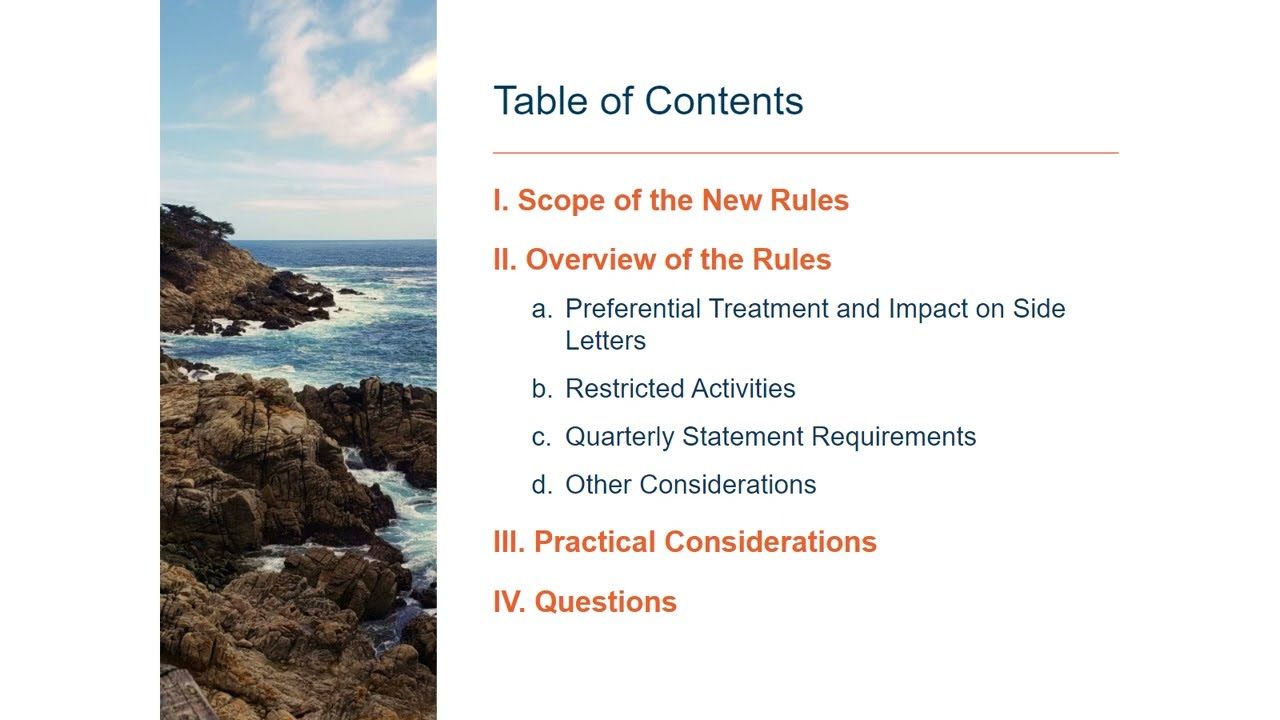 Table of Contents

I. Scope of the New Rules

II. Overview of the Rules

a. Preferential Treatment and Impact on Side Letters

b. Restricted Activities

c. Quarterly Statement Requirements

d. Other Considerations

III. Practical Considerations

IV. Questions